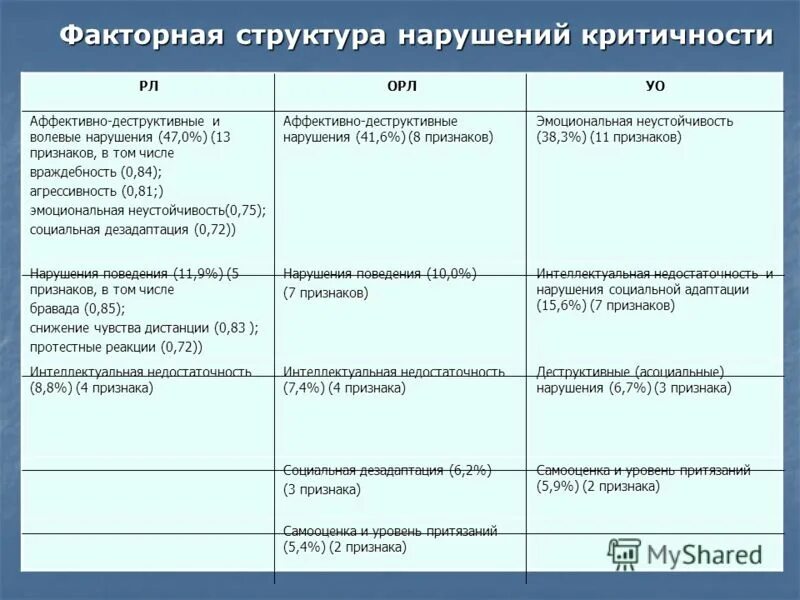 Факторная структура нарушений критичности

| РЛ | ОРЛ | УО |
|---|---|---|
| Аффективно-деструктивные и волевые нарушения (47,0%) (13 признаков, в том числе враждебность (0,84); агрессивность (0,81;) эмоциональная неустойчивость(0,75); социальная дезадаптация (0,72)) | Аффективно-деструктивные нарушения (41,6%) (8 признаков) | Эмоциональная неустойчивость (38,3%) (11 признаков) |
| Нарушения поведения (11,9%) (5 признаков, в том числе бравада (0,85); снижение чувства дистанции (0,83 ); протестные реакции (0,72)) | Нарушения поведения (10,0%) (7 признаков) | Интеллектуальная недостаточность и нарушения социальной адаптации (15,6%) (7 признаков) |
| Интеллектуальная недостаточность (8,8%) (4 признака) | Интеллектуальная недостаточность (7,4%) (4 признака) | Деструктивные (асоциальные) нарушения (6,7%) (3 признака) |
| | Социальная дезадаптация (6,2%) (3 признака) | Самооценка и уровень притязаний (5,9%) (2 признака) |
| | Самооценка и уровень притязаний (5,4%) (2 признака) | |

MyShared